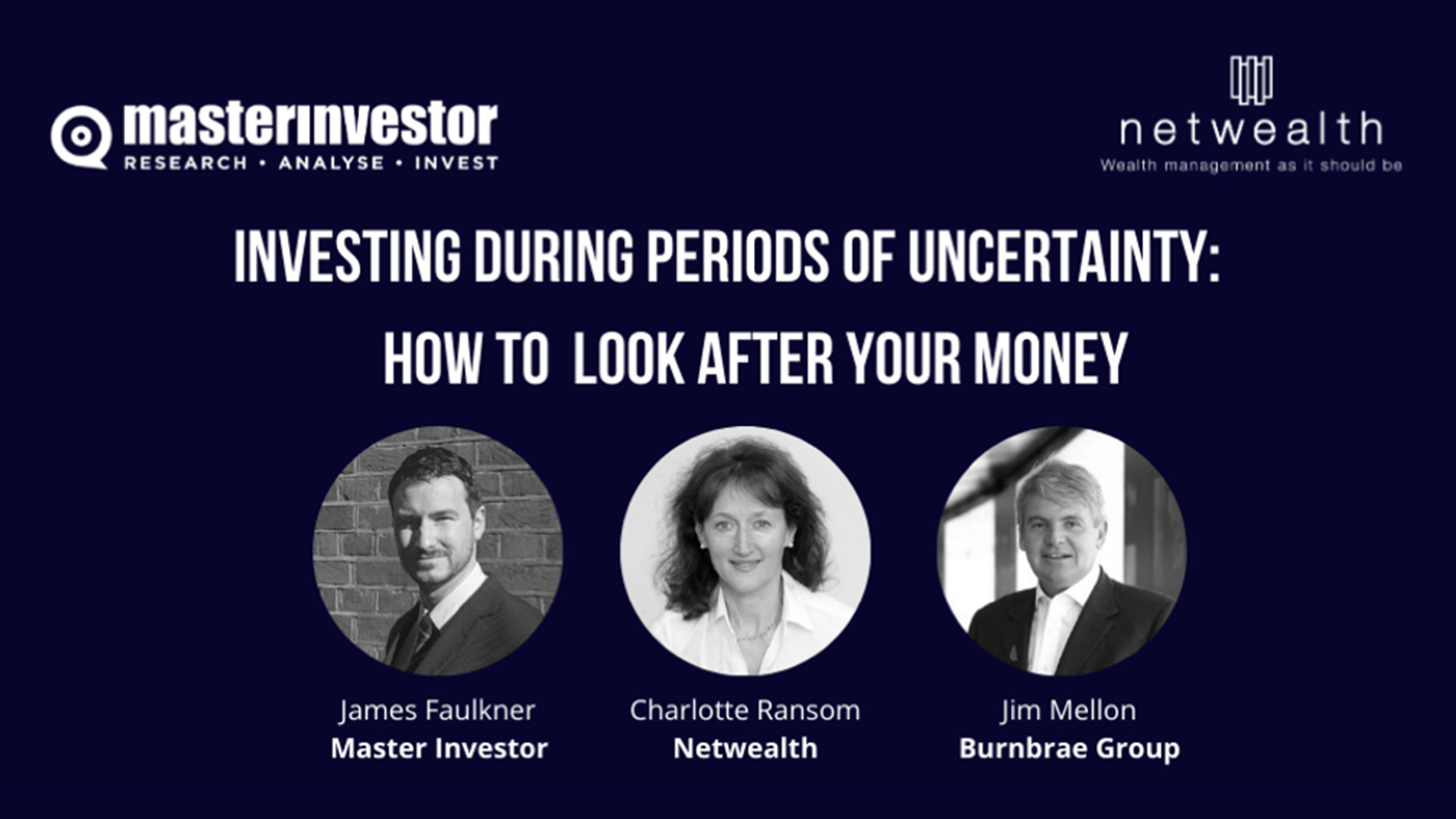 masterinvestor
RESEARCH • ANALYSE • INVEST

netwealth
Wealth management as it should be

INVESTING DURING PERIODS OF UNCERTAINTY:
HOW TO LOOK AFTER YOUR MONEY

James Faulkner
Master Investor

Charlotte Ransom
Netwealth

Jim Mellon
Burnbrae Group